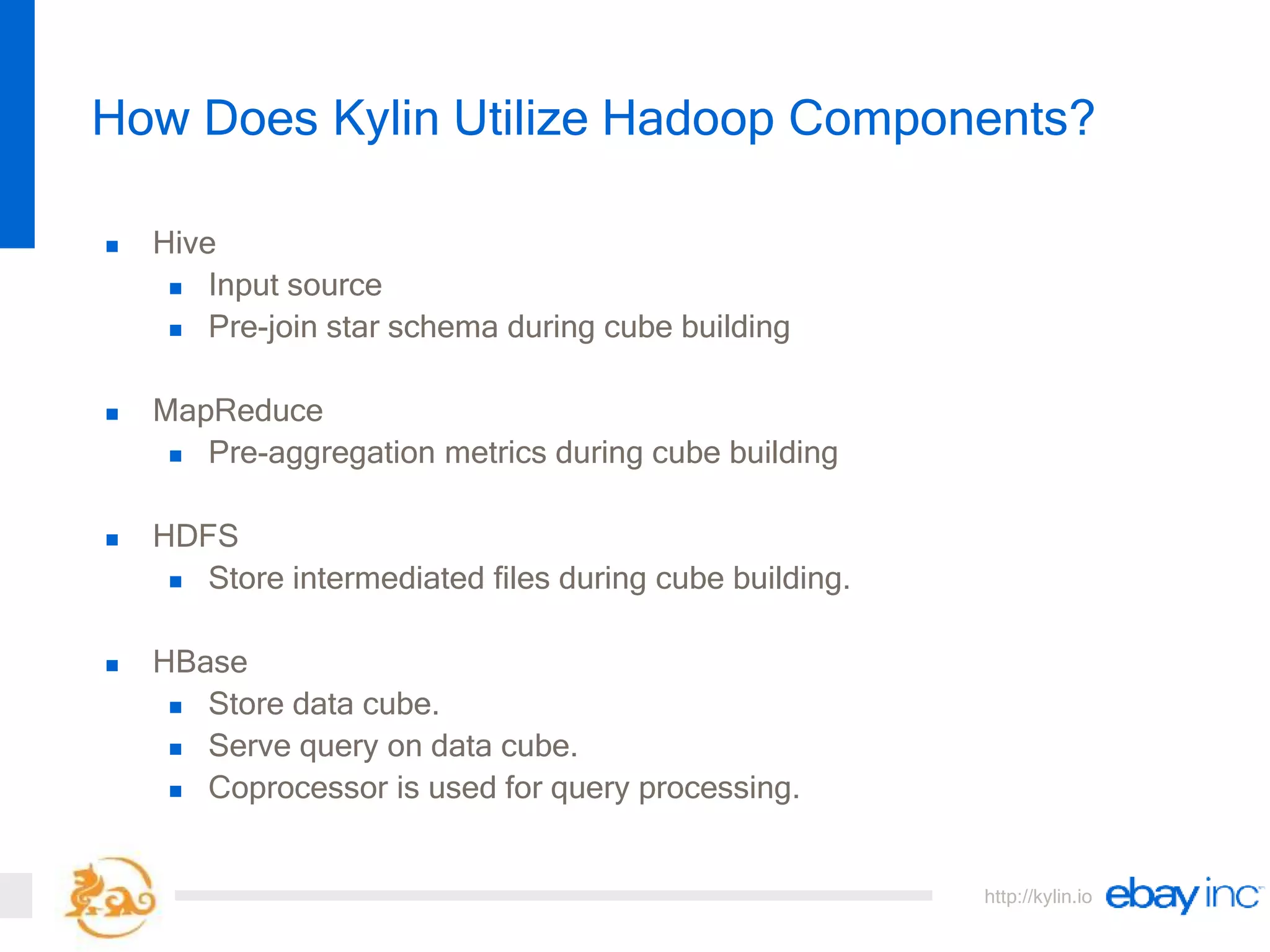 How Does Kylin Utilize Hadoop Components?

- Hive
  - Input source
  - Pre-join star schema during cube building

- MapReduce
  - Pre-aggregation metrics during cube building

- HDFS
  - Store intermediated files during cube building.

- HBase
  - Store data cube.
  - Serve query on data cube.
  - Coprocessor is used for query processing.

http://kylin.io ebay inc